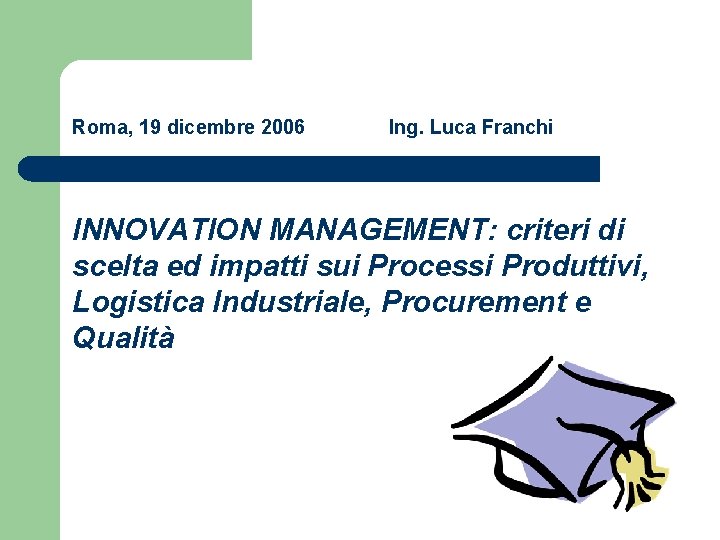 Roma, 19 dicembre 2006 Ing. Luca Franchi

INNOVATION MANAGEMENT: criteri di scelta ed impatti sui Processi Produttivi, Logistica Industriale, Procurement e Qualità